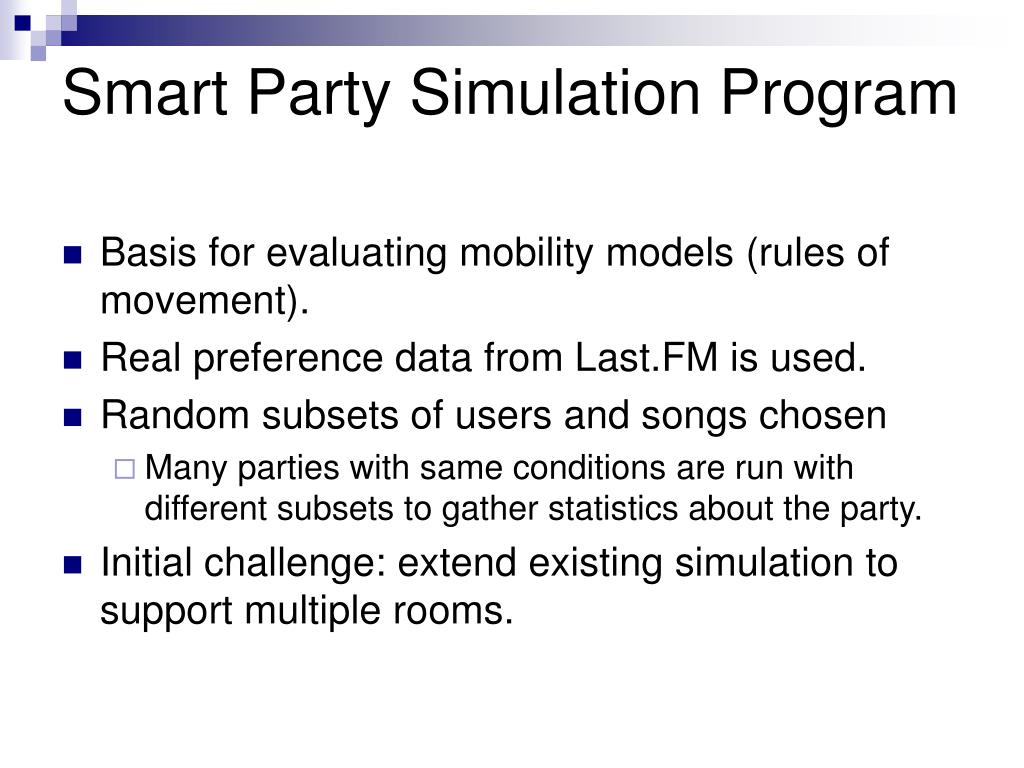 Smart Party Simulation Program

Basis for evaluating mobility models (rules of movement).

Real preference data from Last.FM is used.

Random subsets of users and songs chosen

Many parties with same conditions are run with different subsets to gather statistics about the party.

Initial challenge: extend existing simulation to support multiple rooms.